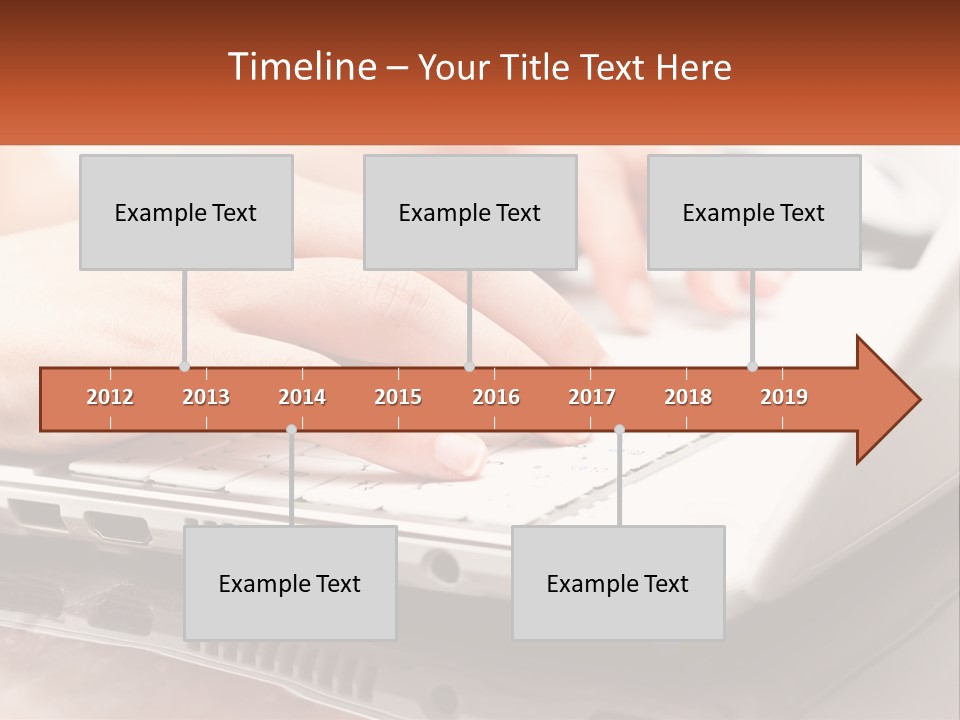 Timeline – Your Title Text Here

Example Text

Example Text

Example Text

2012 2013 2014 2015 2016 2017 2018 2019

Example Text

Example Text